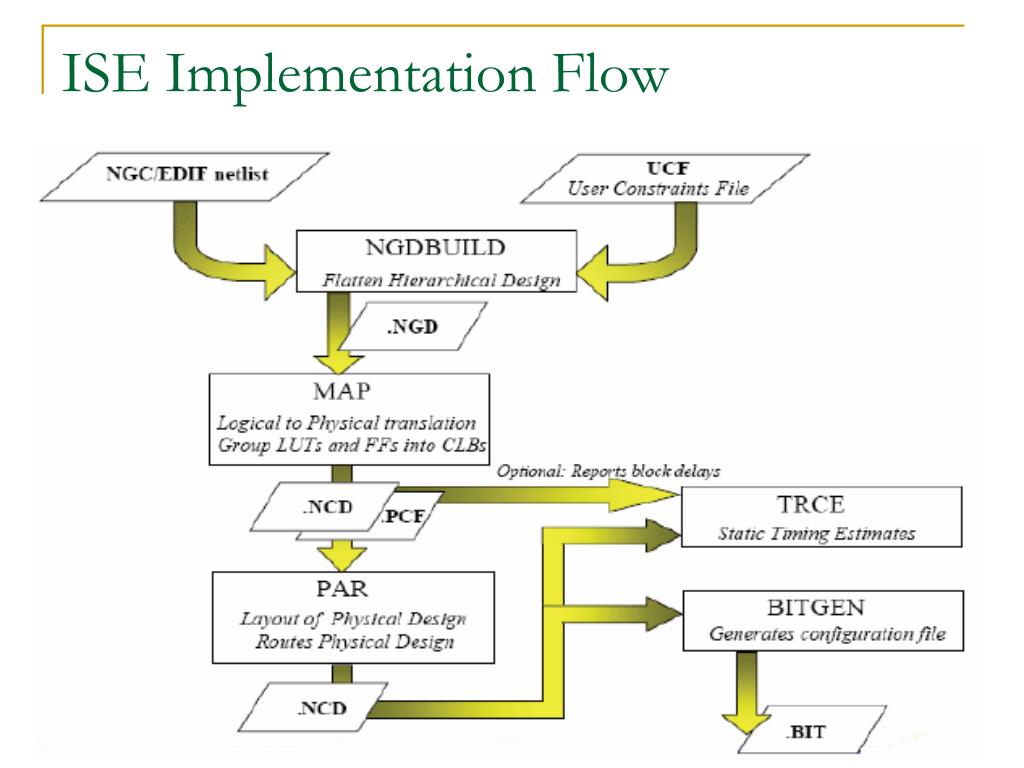 ISE Implementation Flow

NGC/EDIF netlist

UCF
User Constraints File

NGDBUILD
Flatten Hierarchical Design

.NGD

MAP
Logical to Physical translation
Group LUTs and FFs into CLBs

Optional: Reports block delays

.NCD

.PCF

TRCE
Static Timing Estimates

PAR
Layout of Physical Design
Routes Physical Design

BITGEN
Generates configuration file

.NCD

.BIT